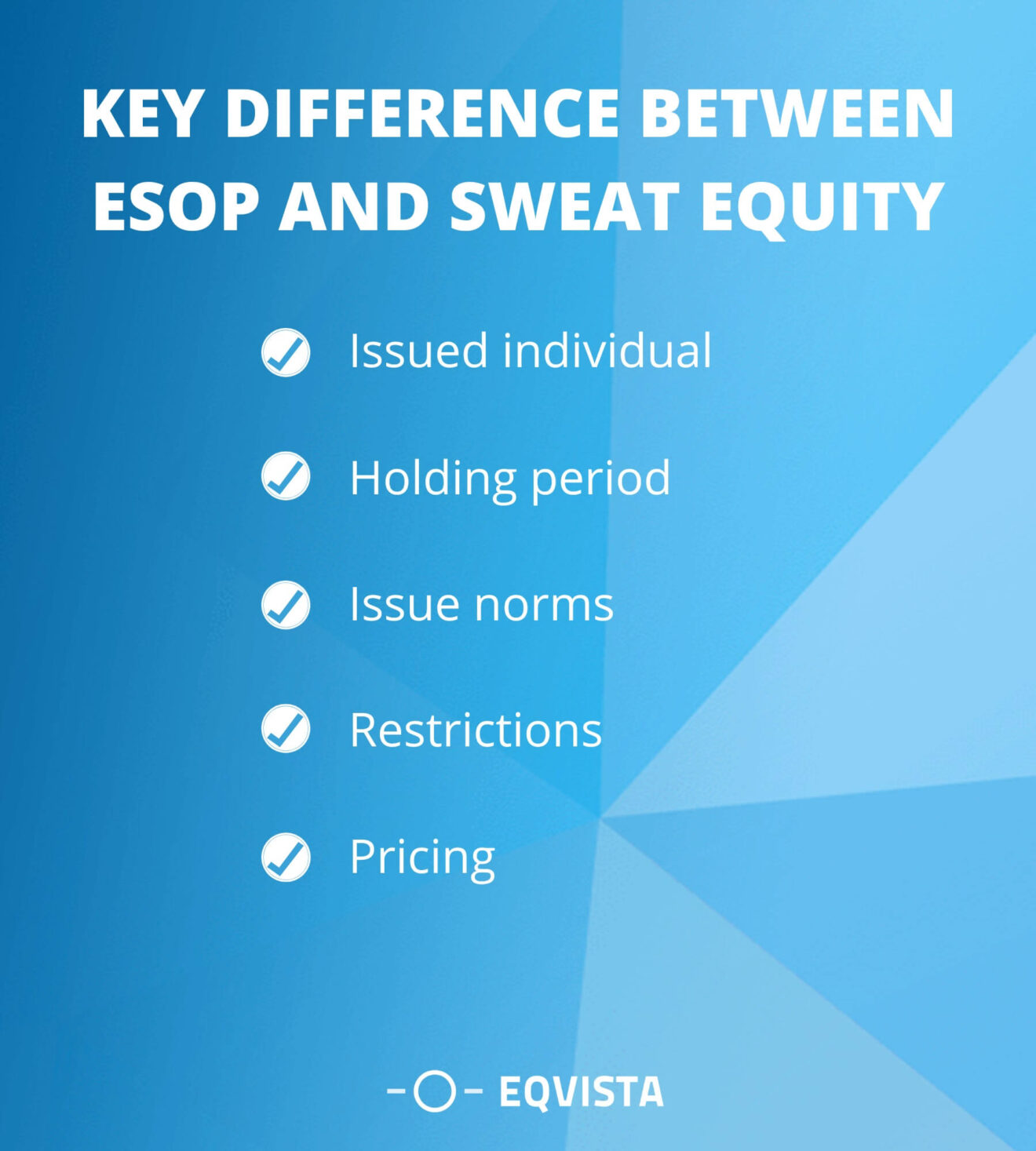 KEY DIFFERENCE BETWEEN ESOP AND SWEAT EQUITY

Issued individual

Holding period

Issue norms

Restrictions

Pricing

EQVISTA